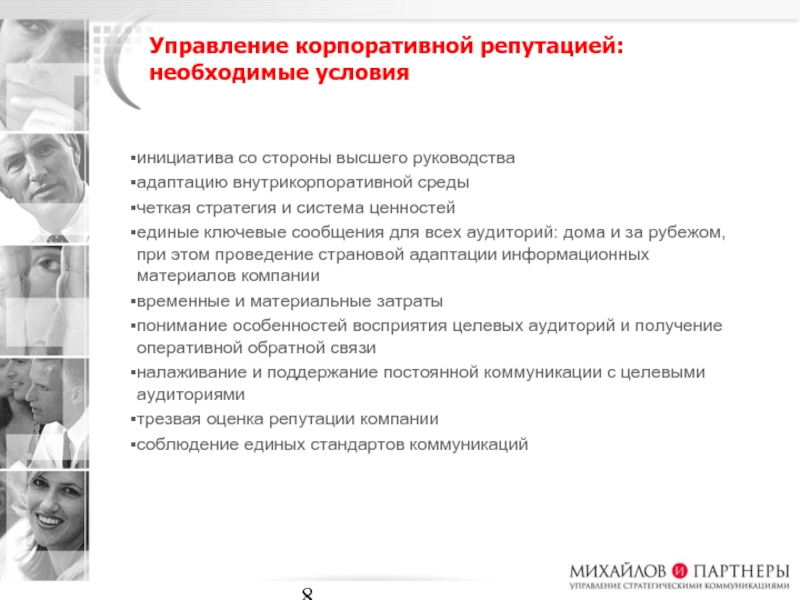 Управление корпоративной репутацией: необходимые условия

▪инициатива со стороны высшего руководства
▪адаптацию внутрикорпоративной среды
▪четкая стратегия и система ценностей
▪единые ключевые сообщения для всех аудиторий: дома и за рубежом, при этом проведение страновой адаптации информационных материалов компании
▪временные и материальные затраты
▪понимание особенностей восприятия целевых аудиторий и получение оперативной обратной связи
▪налаживание и поддержание постоянной коммуникации с целевыми аудиториями
▪трезвая оценка репутации компании
▪соблюдение единых стандартов коммуникаций

МИХАЙЛОВ И ПАРТНЕРЫ
УПРАВЛЕНИЕ СТРАТЕГИЧЕСКИМИ КОММУНИКАЦИЯМИ

8